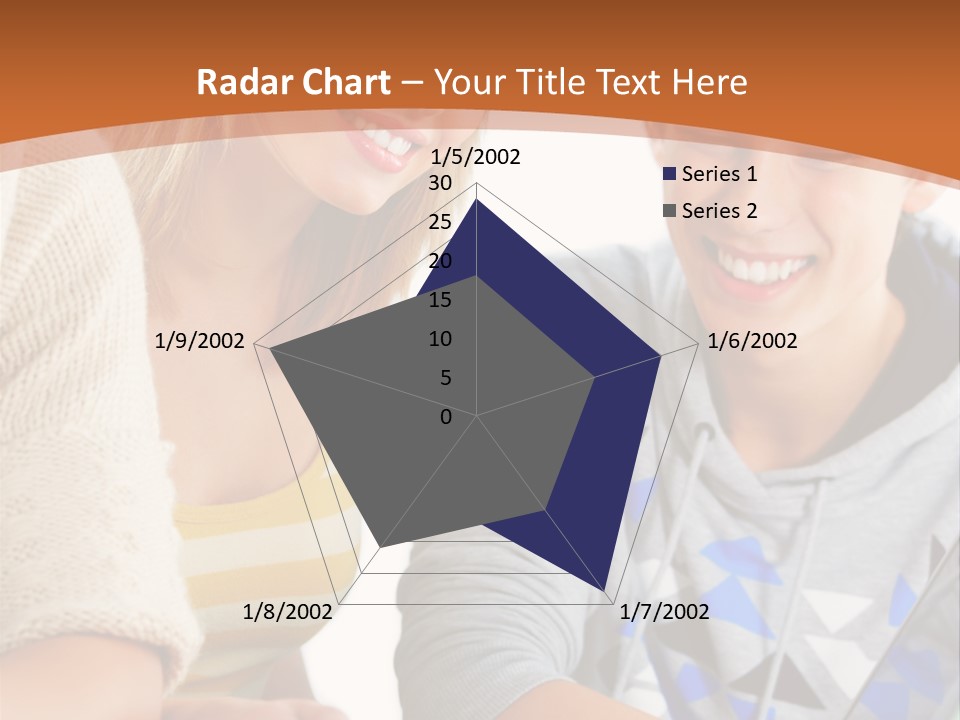 Radar Chart – Your Title Text Here

1/5/2002
30
25
20
15
10
5
0
1/6/2002
1/7/2002
1/8/2002
1/9/2002

Series 1
Series 2